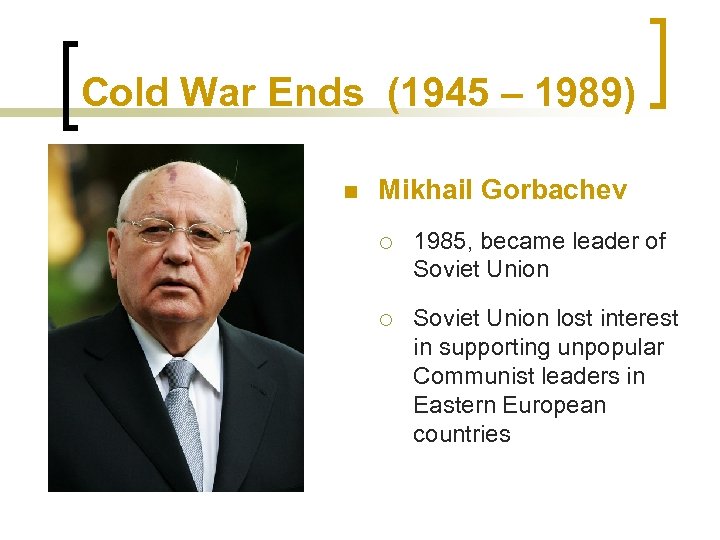 Cold War Ends (1945 – 1989)

Mikhail Gorbachev

1985, became leader of Soviet Union

Soviet Union lost interest in supporting unpopular Communist leaders in Eastern European countries